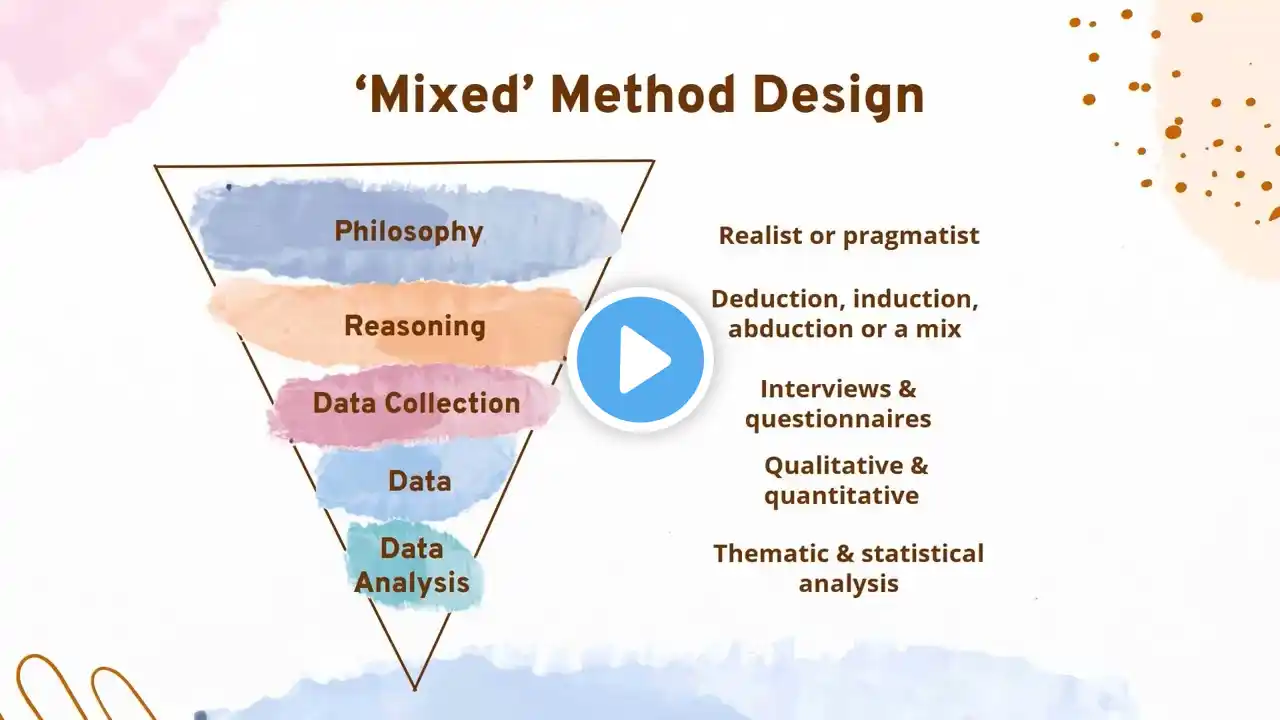 ‘Mixed’ Method Design

Philosophy

Reasoning

Data Collection

Data

Data Analysis

Realist or pragmatist

Deduction, induction, abduction or a mix

Interviews & questionnaires

Qualitative & quantitative

Thematic & statistical analysis